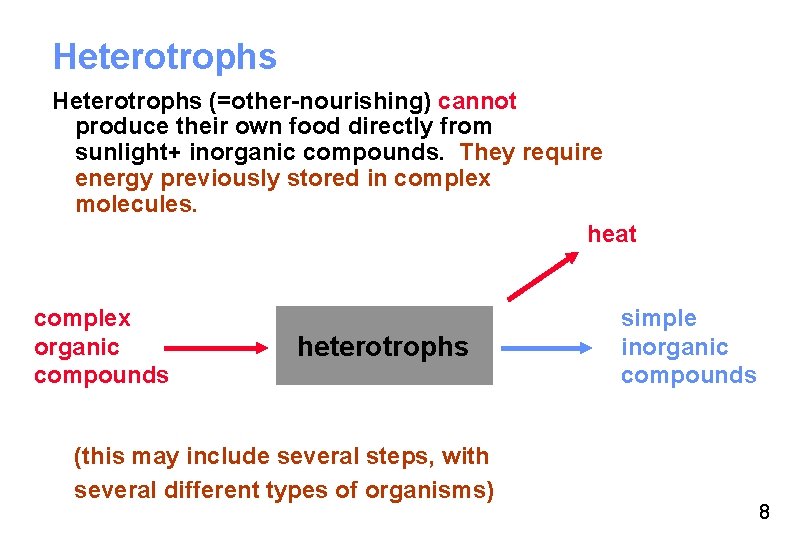 Heterotrophs

Heterotrophs (=other-nourishing) cannot produce their own food directly from sunlight+ inorganic compounds. They require energy previously stored in complex molecules.

heat

complex organic compounds

heterotrophs

simple inorganic compounds

(this may include several steps, with several different types of organisms)

8